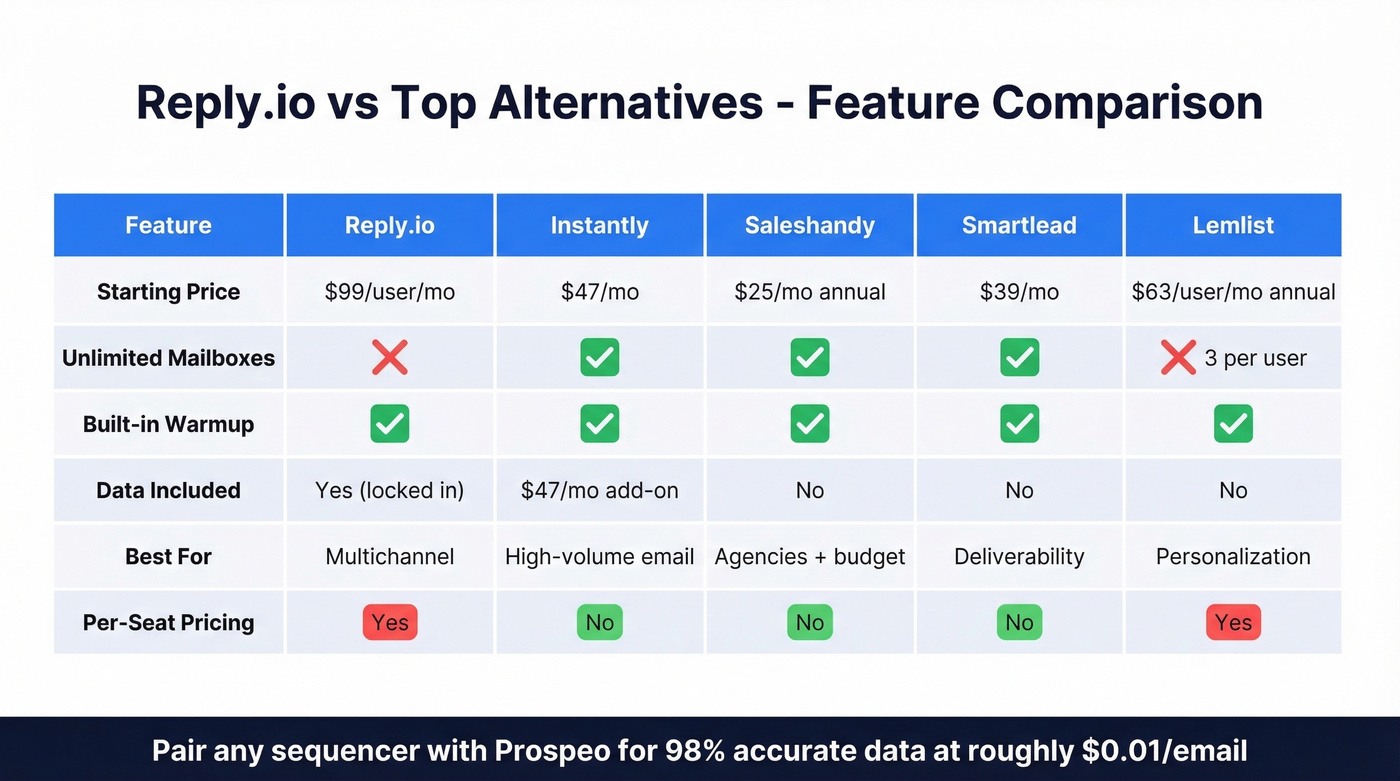 Reply.io vs Top Alternatives - Feature Comparison

| Feature | Reply.io | Instantly | Saleshandy | Smartlead | Lemlist |
|---|---|---|---|---|---|
| Starting Price | \$99/user/mo | \$47/mo | \$25/mo annual | \$39/mo | \$63/user/mo annual |
| Unlimited Mailboxes | ❌ | ✅ | ✅ | ✅ | ❌ 3 per user |
| Built-in Warmup | ✅ | ✅ | ✅ | ✅ | ✅ |
| Data Included | Yes (locked in) | \$47/mo add-on | No | No | No |
| Best For | Multichannel | High-volume email | Agencies + budget | Deliverability | Personalization |
| Per-Seat Pricing | Yes | No | No | No | Yes |

Pair any sequencer with Prospeo for 98% accurate data at roughly \$0.01/email